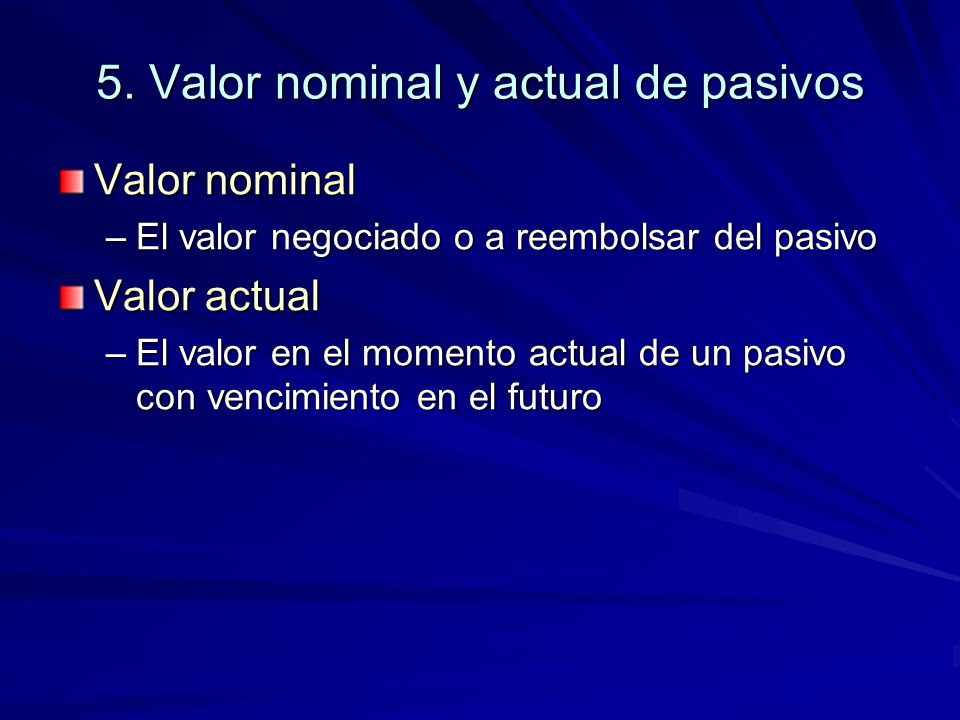 5. Valor nominal y actual de pasivos

Valor nominal
– El valor negociado o a reembolsar del pasivo

Valor actual
– El valor en el momento actual de un pasivo con vencimiento en el futuro